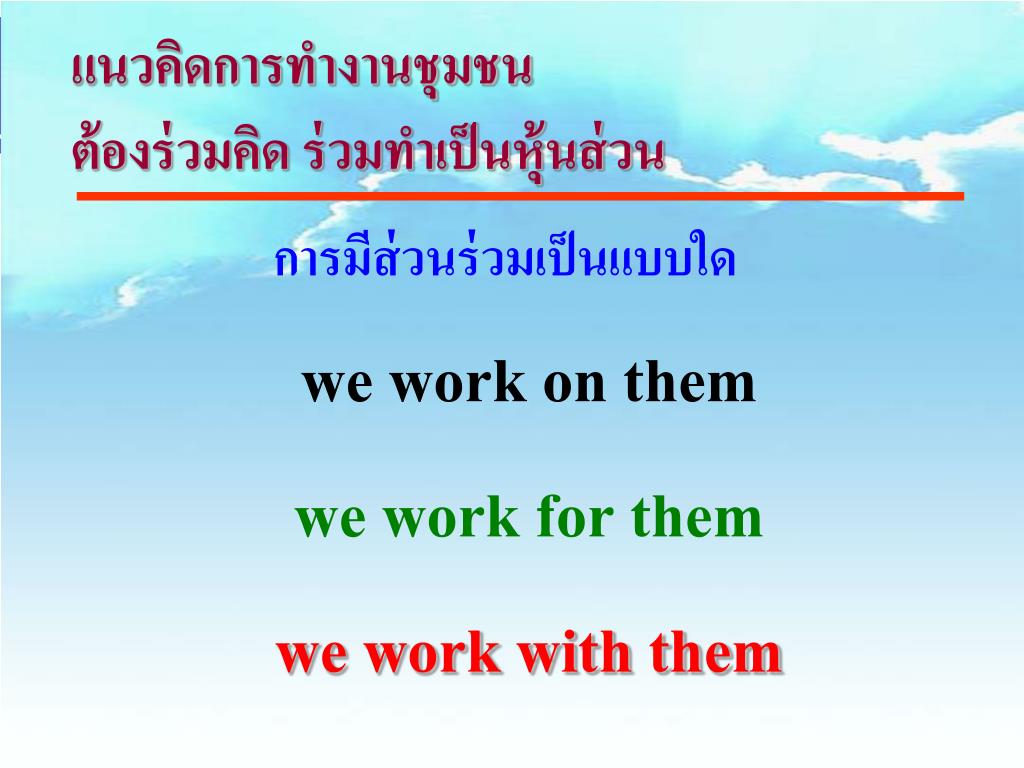 แนวคิดการทำงานชุมชน
ต้องร่วมคิด ร่วมทำเป็นหุ้นส่วน

การมีส่วนร่วมเป็นแบบใด

we work on them

we work for them

we work with them